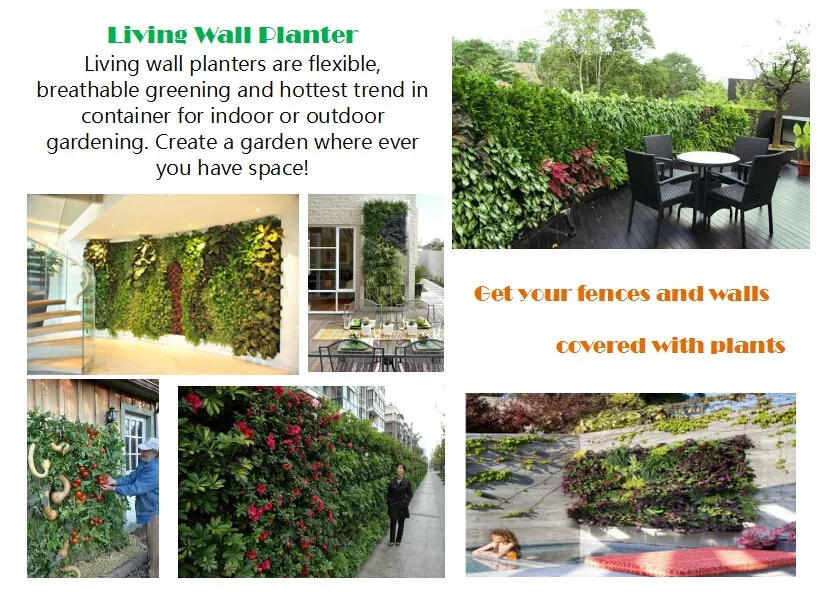 Living Wall Planter

Living wall planters are flexible, breathable greening and hottest trend in container for indoor or outdoor gardening. Create a garden where ever you have space!

Get your fences and walls

covered with plants